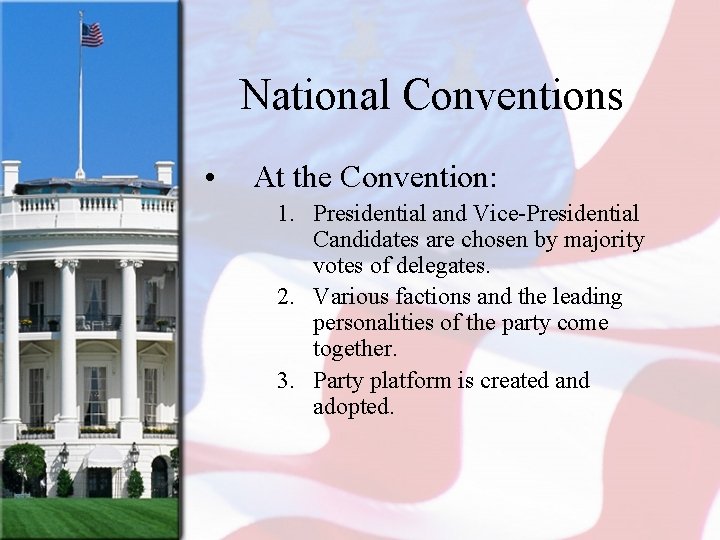 National Conventions

• At the Convention:

1. Presidential and Vice-Presidential Candidates are chosen by majority votes of delegates.
2. Various factions and the leading personalities of the party come together.
3. Party platform is created and adopted.